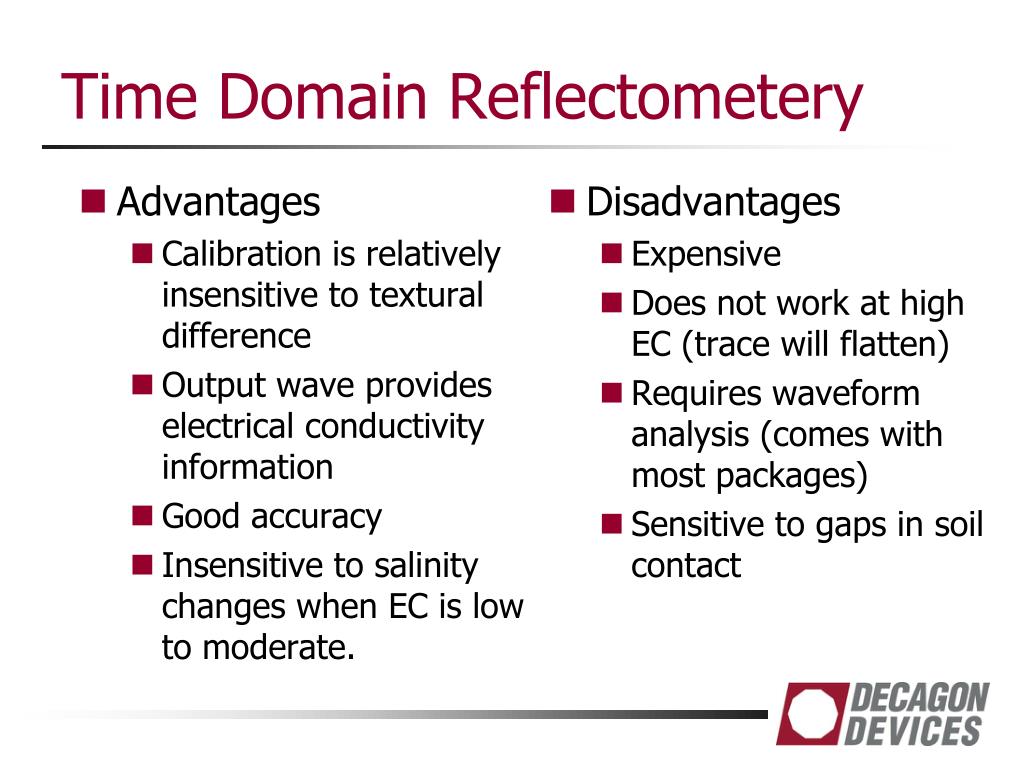 Time Domain Reflectometery

Advantages

Calibration is relatively insensitive to textural difference

Output wave provides electrical conductivity information

Good accuracy

Insensitive to salinity changes when EC is low to moderate.

Disadvantages

Expensive

Does not work at high EC (trace will flatten)

Requires waveform analysis (comes with most packages)

Sensitive to gaps in soil contact

DECAGON DEVICES